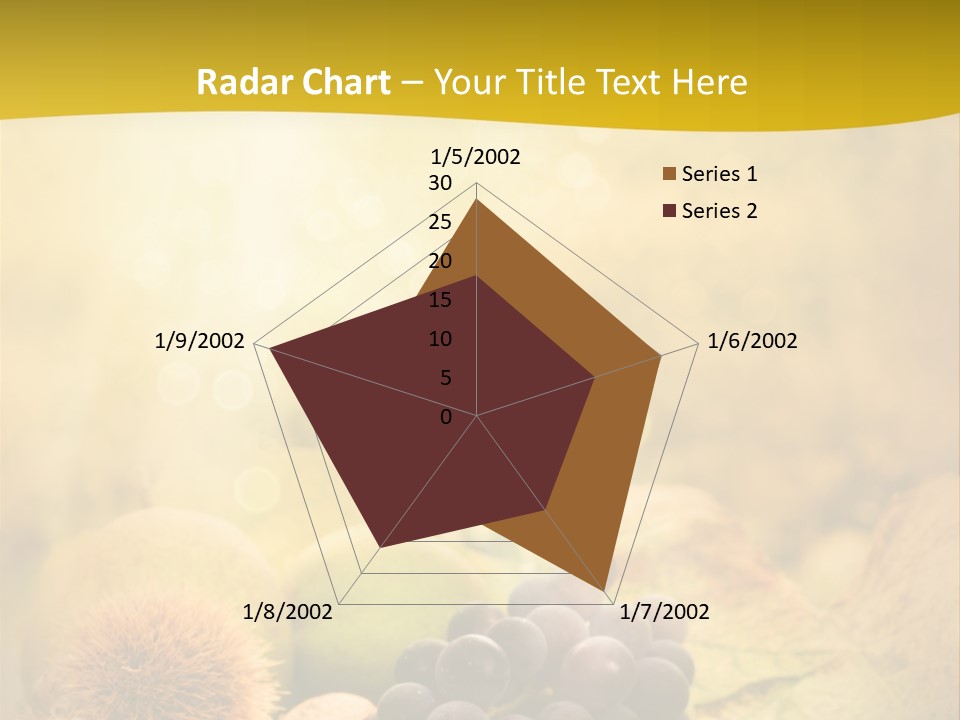 Radar Chart – Your Title Text Here

1/5/2002
30
25
20
15
10
5
0
1/6/2002
1/7/2002
1/8/2002
1/9/2002

Series 1
Series 2